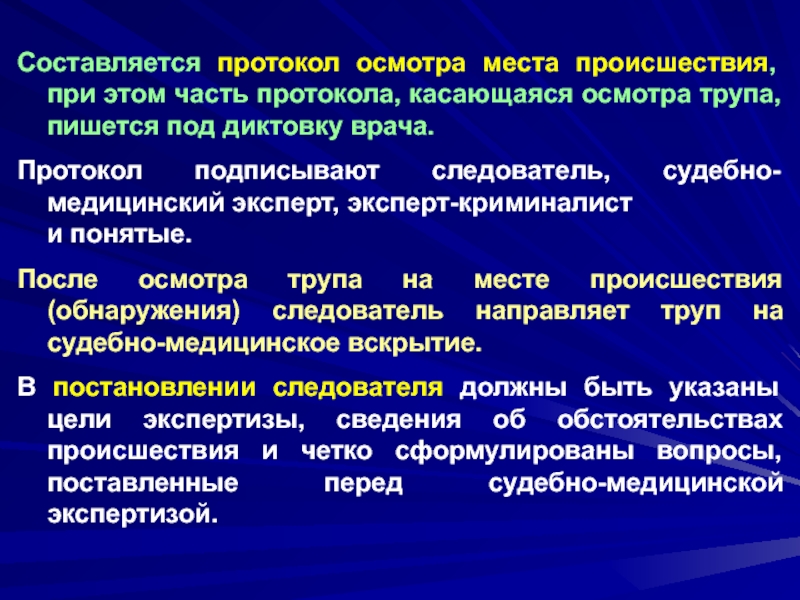 Составляется протокол осмотра места происшествия, при этом часть протокола, касающаяся осмотра трупа, пишется под диктовку врача.

Протокол подписывают следователь, судебно-медицинский эксперт, эксперт-криминалист и понятые.

После осмотра трупа на месте происшествия (обнаружения) следователь направляет труп на судебно-медицинское вскрытие.

В постановлении следователя должны быть указаны цели экспертизы, сведения об обстоятельствах происшествия и четко сформулированы вопросы, поставленные перед судебно-медицинской экспертизой.